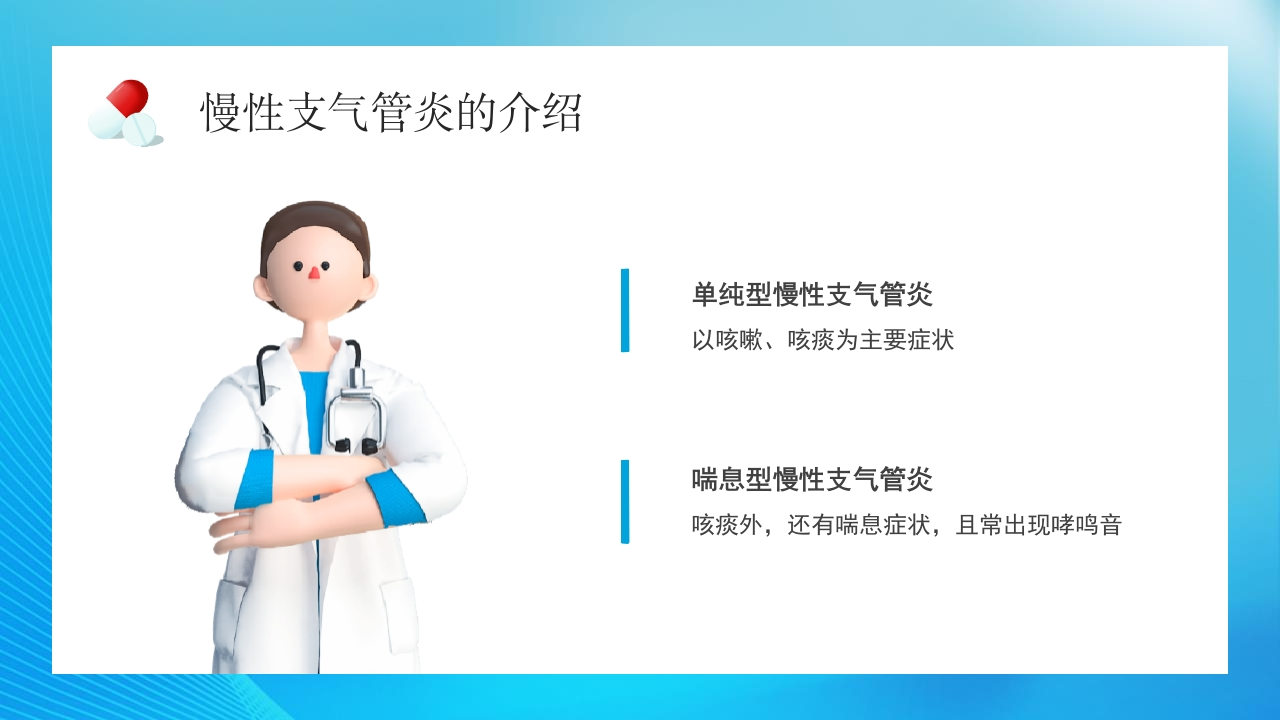 慢性支气管炎的介绍

单纯型慢性支气管炎

以咳嗽、咳痰为主要症状

喘息型慢性支气管炎

咳痰外，还有喘息症状，且常出现哮鸣音